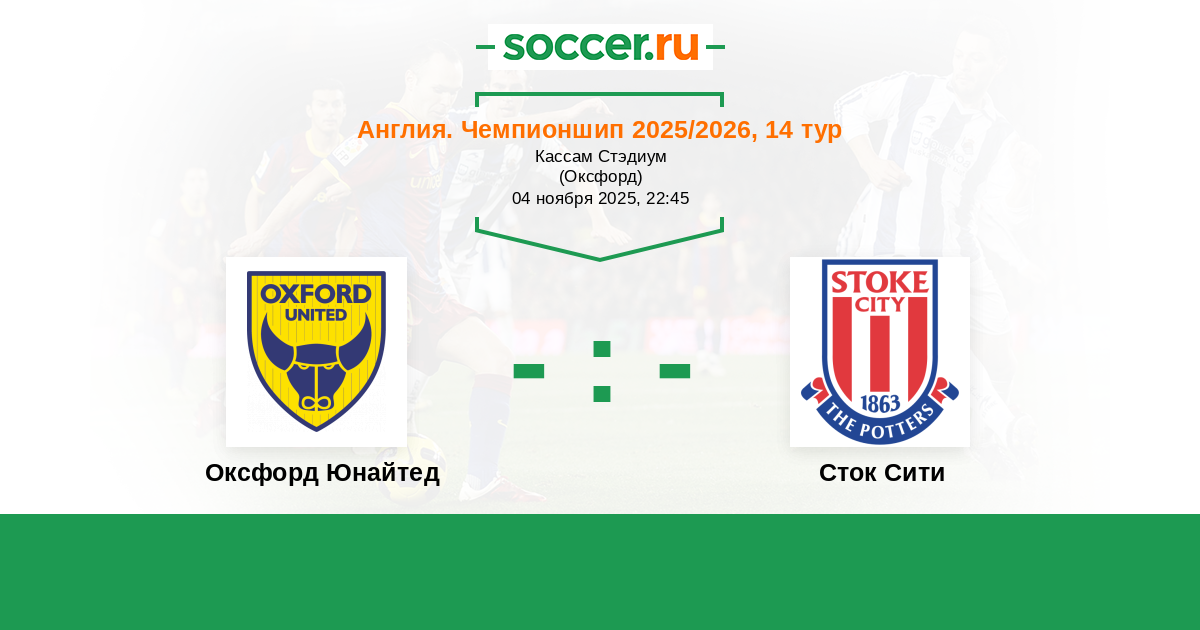 soccer.ru

Англия. Чемпионшип 2025/2026, 14 тур
Кассам Стэдиум
(Оксфорд)
04 ноября 2025, 22:45

OXFORD UNITED

- : -

STOKE CITY 1863 THE POTTERS

Оксфорд Юнайтед

Сток Сити